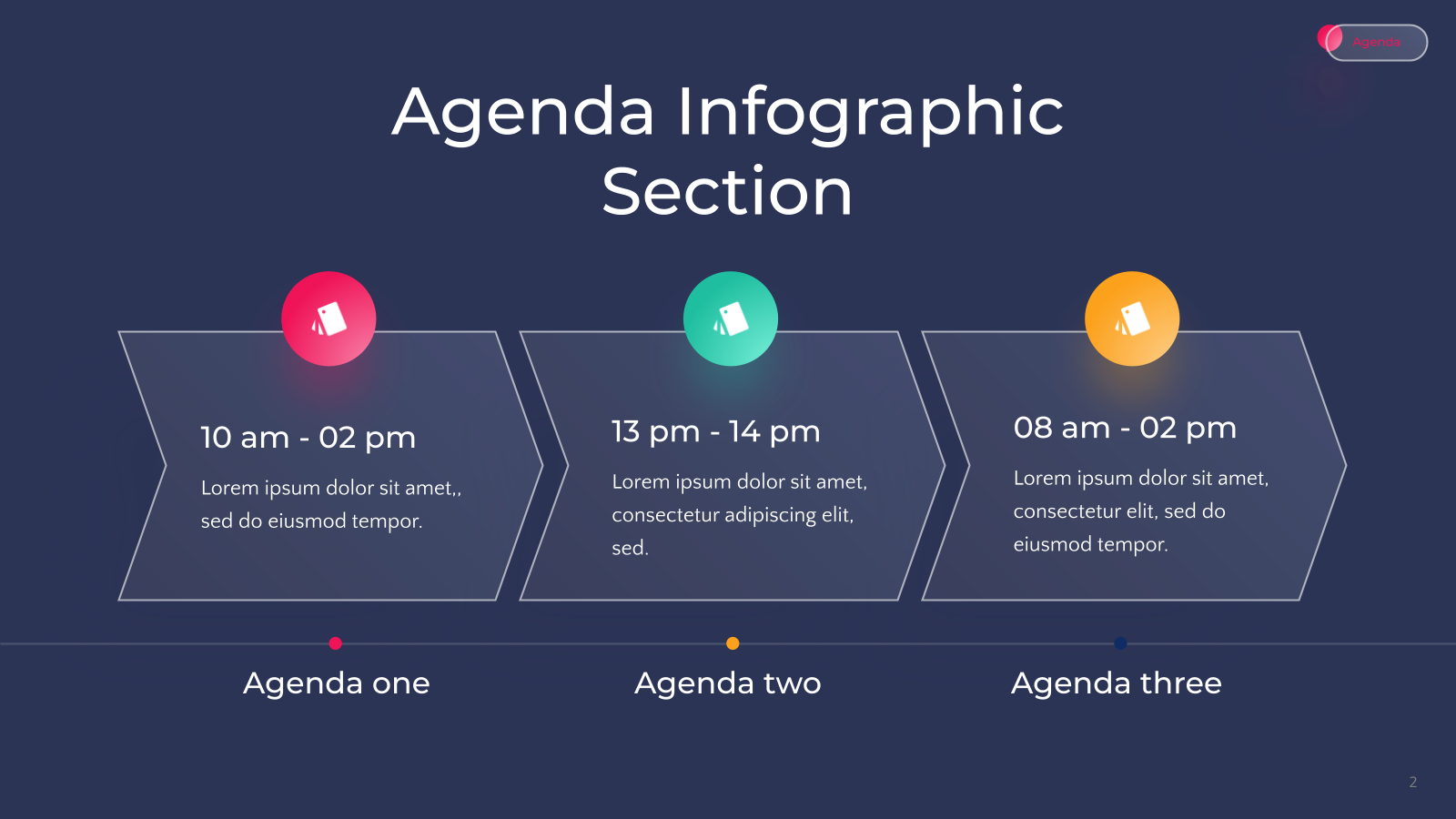 Agenda

Agenda Infographic Section

10 am - 02 pm

Lorem ipsum dolor sit amet,, sed do eiusmod tempor.

13 pm - 14 pm

Lorem ipsum dolor sit amet, consectetur adipiscing elit, sed.

08 am - 02 pm

Lorem ipsum dolor sit amet, consectetur elit, sed do eiusmod tempor.

Agenda one

Agenda two

Agenda three

2